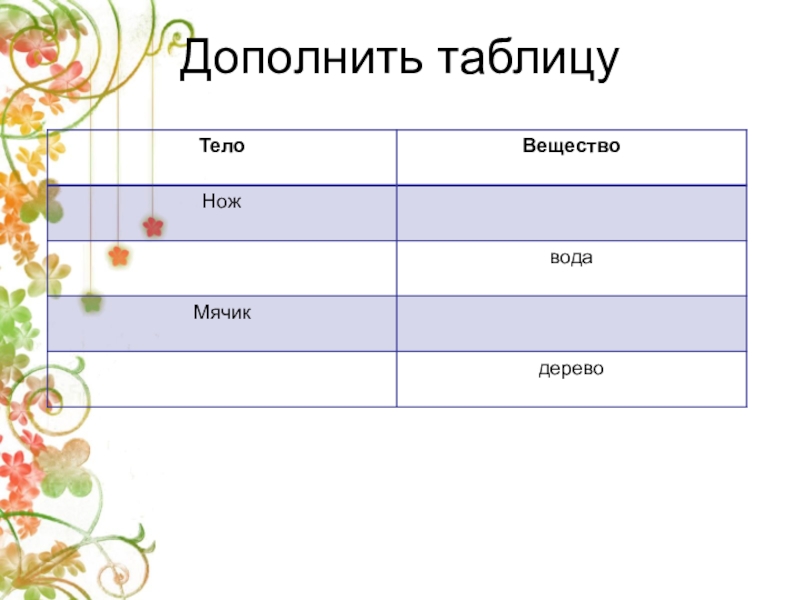 Дополнить таблицу

| Тело | Вещество |
|---|---|
| Нож | |
| | вода |
| Мячик | |
| | дерево |